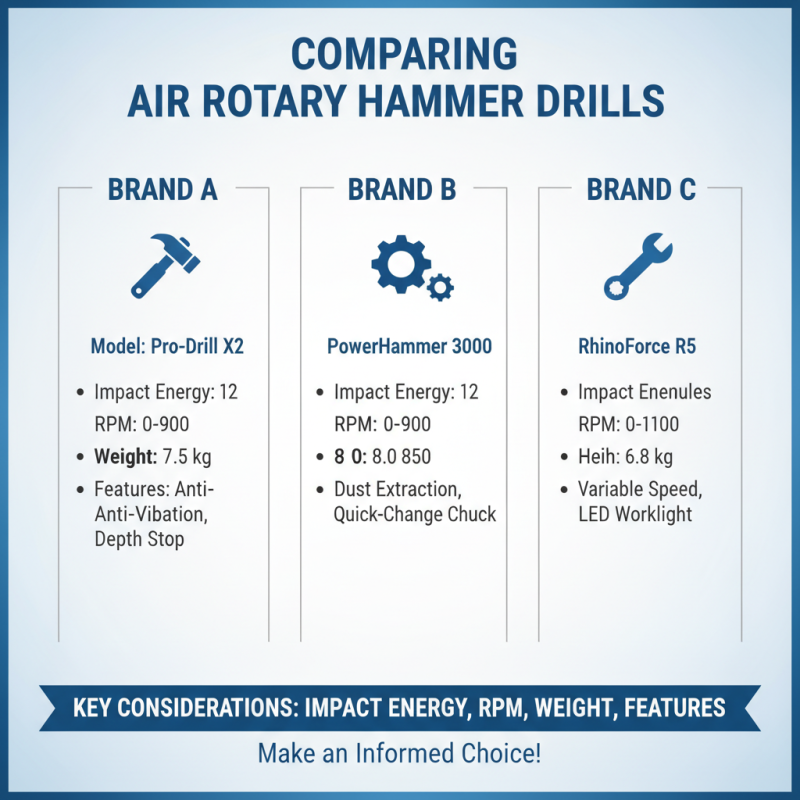 COMPARING
AIR ROTARY HAMMER DRILLS

BRAND A

Model: Pro-Drill X2

• Impact Energy: 12
RPM: 0-900
• Weight: 7.5 kg
• Features: Anti-Anti-Vibation, Depth Stop

BRAND B

PowerHammer 3000

• Impact Energy: 12
RPM: 0-900
• 8 0: 8.0 850
• Dust Extraction, Quick-Change Chuck

BRAND C

RhinoForce R5

• Impact Enenules
RPM: 0-1100
• Heih: 6.8 kg
• Variable Speed, LED Worklight

KEY CONSIDERATIONS: IMPACT ENERGY, RPM, WEIGHT, FEATURES

Make an Informed Choice!